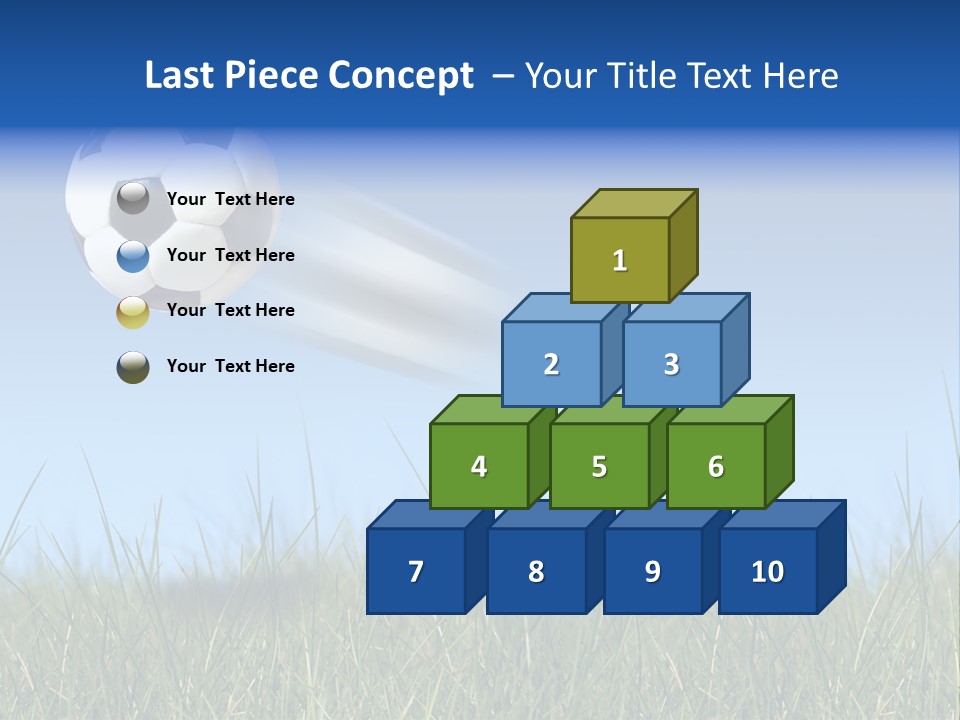 Last Piece Concept – Your Title Text Here

Your Text Here

Your Text Here

Your Text Here

Your Text Here

1

2 3

4 5 6

7 8 9 10